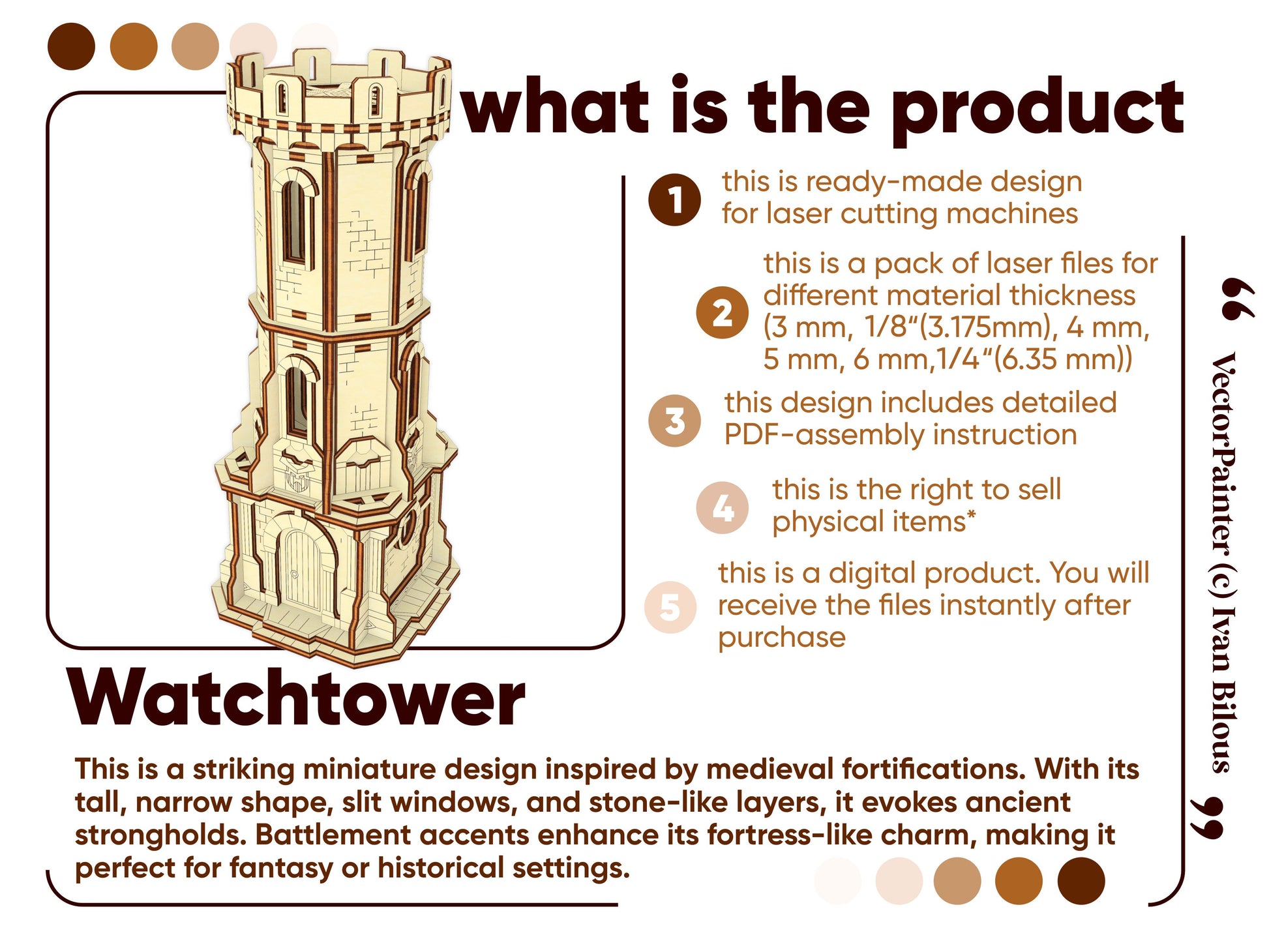 what is the product

1 this is ready-made design for laser cutting machines

2 this is a pack of laser files for different material thickness (3 mm, 1/8“(3.175mm), 4 mm, 5 mm, 6 mm,1/4“(6.35 mm))

3 this design includes detailed PDF-assembly instruction

4 this is the right to sell physical items*

5 this is a digital product. You will receive the files instantly after purchase

“ VectorPainter (c) Ivan Bilous ”

Watchtower

This is a striking miniature design inspired by medieval fortifications. With its tall, narrow shape, slit windows, and stone-like layers, it evokes ancient strongholds. Battlement accents enhance its fortress-like charm, making it perfect for fantasy or historical settings.